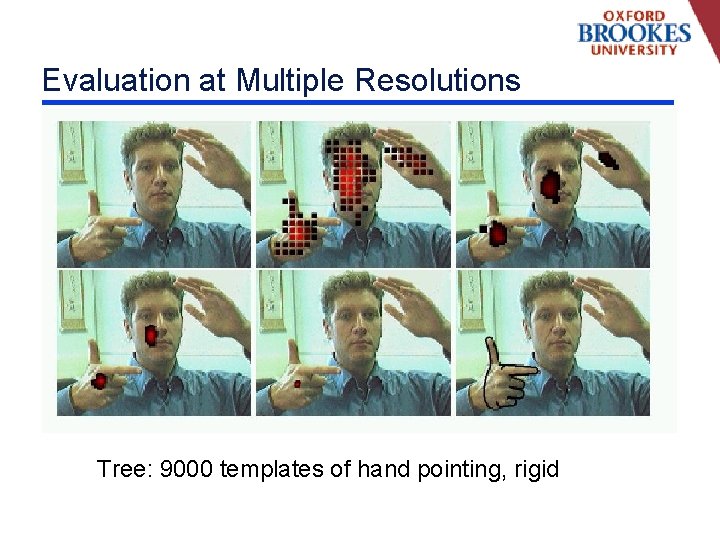 OXFORD
BROOKES
UNIVERSITY

Evaluation at Multiple Resolutions

Tree: 9000 templates of hand pointing, rigid